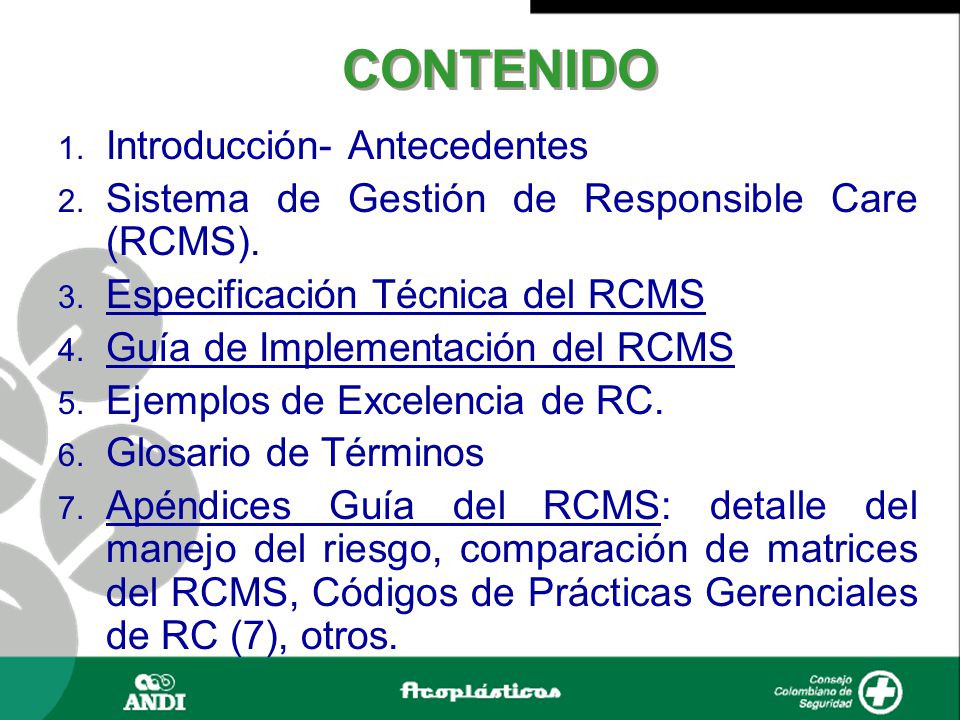 CONTENIDO

1. Introducción- Antecedentes
2. Sistema de Gestión de Responsible Care (RCMS).
3. Especificación Técnica del RCMS
4. Guía de Implementación del RCMS
5. Ejemplos de Excelencia de RC.
6. Glosario de Términos
7. Apéndices Guía del RCMS: detalle del manejo del riesgo, comparación de matrices del RCMS, Códigos de Prácticas Gerenciales de RC (7), otros.

ANDI

Acoplásticos

Consejo Colombiano de Seguridad